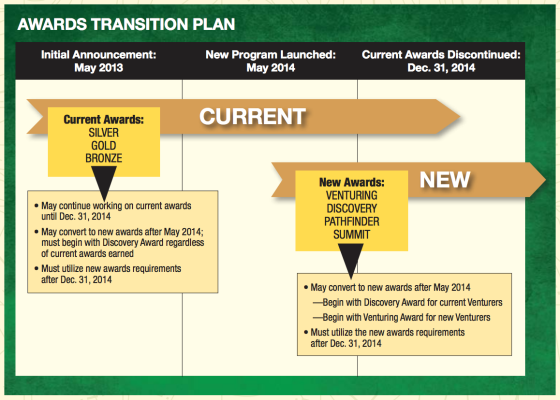 AWARDS TRANSITION PLAN

Initial Announcement: May 2013

New Program Launched: May 2014

Current Awards Discontinued: Dec. 31, 2014

CURRENT

Current Awards:
SILVER
GOLD
BRONZE

• May continue working on current awards until Dec. 31, 2014
• May convert to new awards after May 2014; must begin with Discovery Award regardless of current awards earned
• Must utilize new awards requirements after Dec. 31, 2014

NEW

New Awards:
VENTURING
DISCOVERY
PATHFINDER
SUMMIT

• May convert to new awards after May 2014
—Begin with Discovery Award for current Venturers
—Begin with Venturing Award for new Venturers
• Must utilize the new awards requirements after Dec. 31, 2014